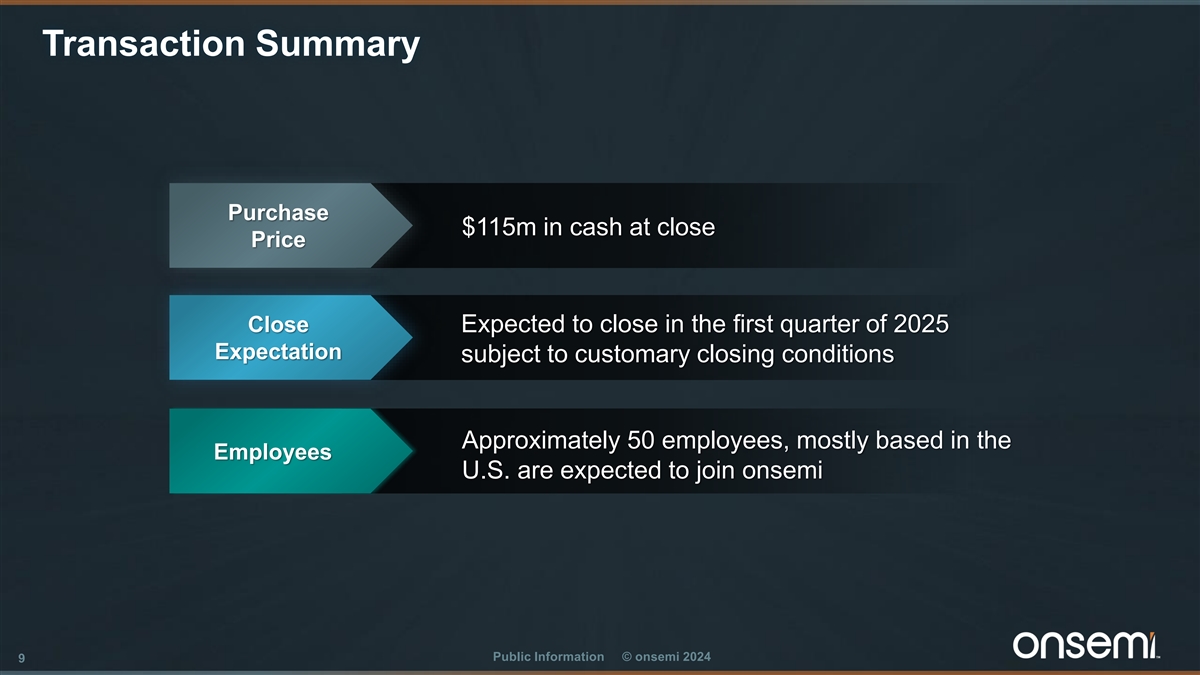 Transaction Summary

Purchase Price

$115m in cash at close

Close Expectation

Expected to close in the first quarter of 2025 subject to customary closing conditions

Employees

Approximately 50 employees, mostly based in the U.S. are expected to join onsemi

9

Public Information © onsemi 2024

onsemi